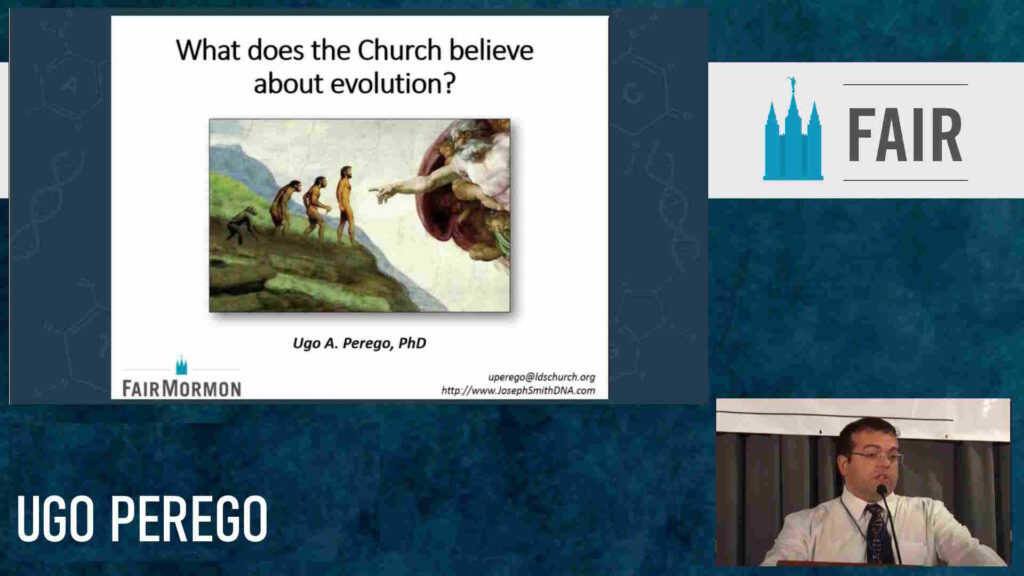 What does the Church believe about evolution?

Ugo A. Perego, PhD

FAIRMORMON

uperego@ldschurch.org
http://www.JosephSmithDNA.com

FAIR

UGO PEREGO